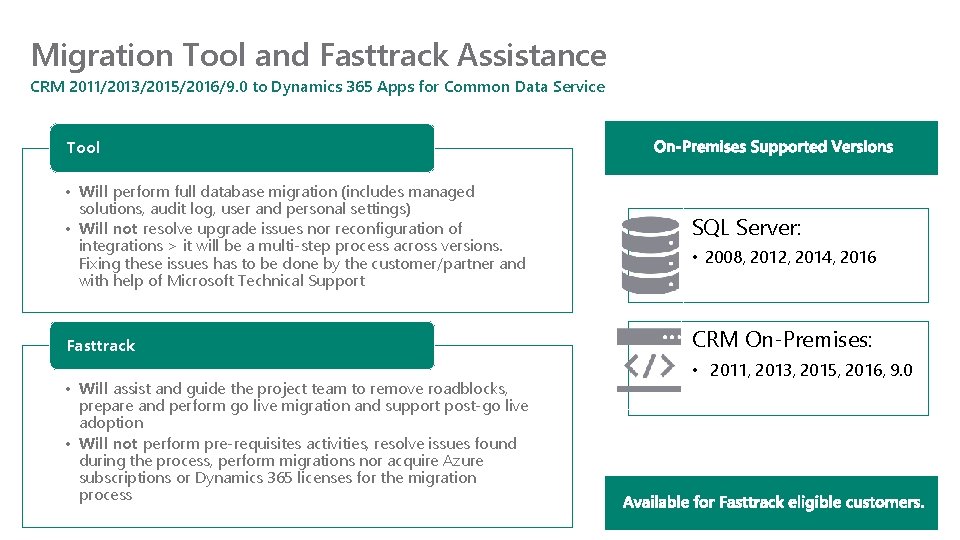 Migration Tool and Fasttrack Assistance

CRM 2011/2013/2015/2016/9.0 to Dynamics 365 Apps for Common Data Service

Tool

• Will perform full database migration (includes managed solutions, audit log, user and personal settings)
• Will not resolve upgrade issues nor reconfiguration of integrations > it will be a multi-step process across versions. Fixing these issues has to be done by the customer/partner and with help of Microsoft Technical Support

Fasttrack

• Will assist and guide the project team to remove roadblocks, prepare and perform go live migration and support post-go live adoption
• Will not perform pre-requisites activities, resolve issues found during the process, perform migrations nor acquire Azure subscriptions or Dynamics 365 licenses for the migration process

On-Premises Supported Versions

SQL Server:
• 2008, 2012, 2014, 2016

CRM On-Premises:
• 2011, 2013, 2015, 2016, 9.0

Available for Fasttrack eligible customers.